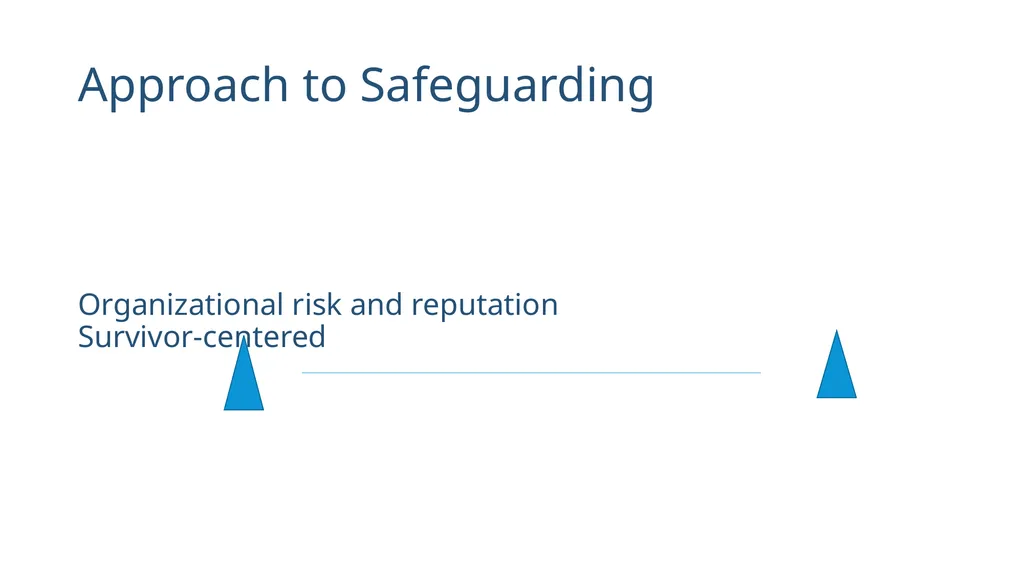 Approach to Safeguarding

Organizational risk and reputation
Survivor-centered